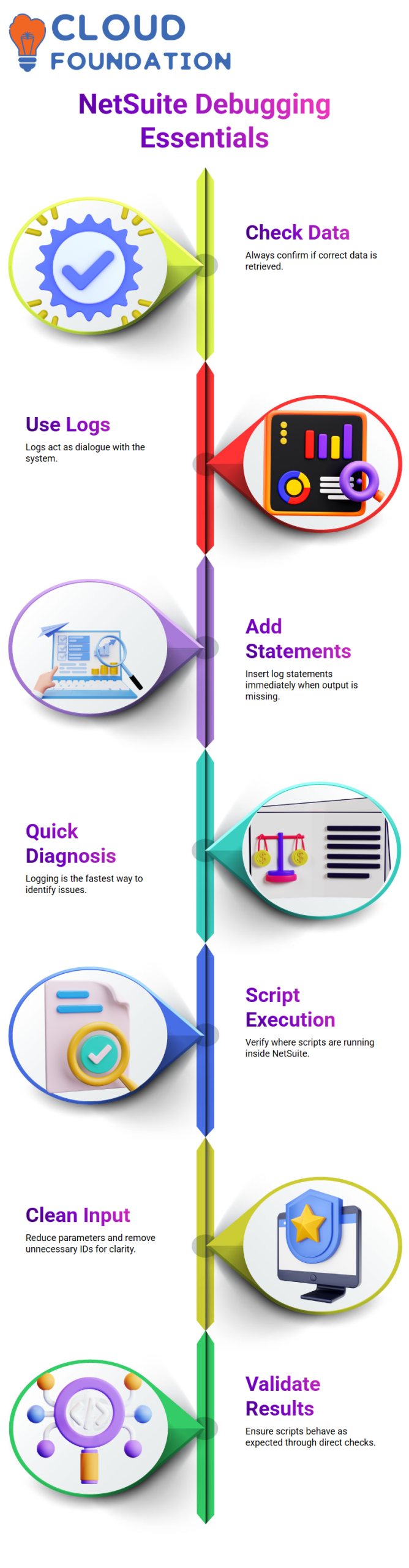 CLOUD
FOUNDATION

NetSuite Debugging Essentials

Check Data
Always confirm if correct data is retrieved.

Use Logs
Logs act as dialogue with the system.

Add Statements
Insert log statements immediately when output is missing.

Quick Diagnosis
Logging is the fastest way to identify issues.

Script Execution
Verify where scripts are running inside NetSuite.

Clean Input
Reduce parameters and remove unnecessary IDs for clarity.

Validate Results
Ensure scripts behave as expected through direct checks.